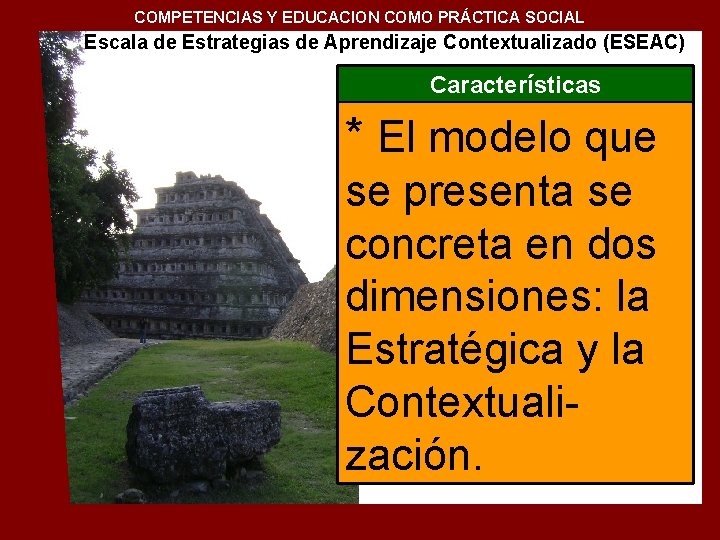 COMPETENCIAS Y EDUCACION COMO PRÁCTICA SOCIAL

Escala de Estrategias de Aprendizaje Contextualizado (ESEAC)

Características

* El modelo que se presenta se concreta en dos dimensiones: la Estratégica y la Contextualización.